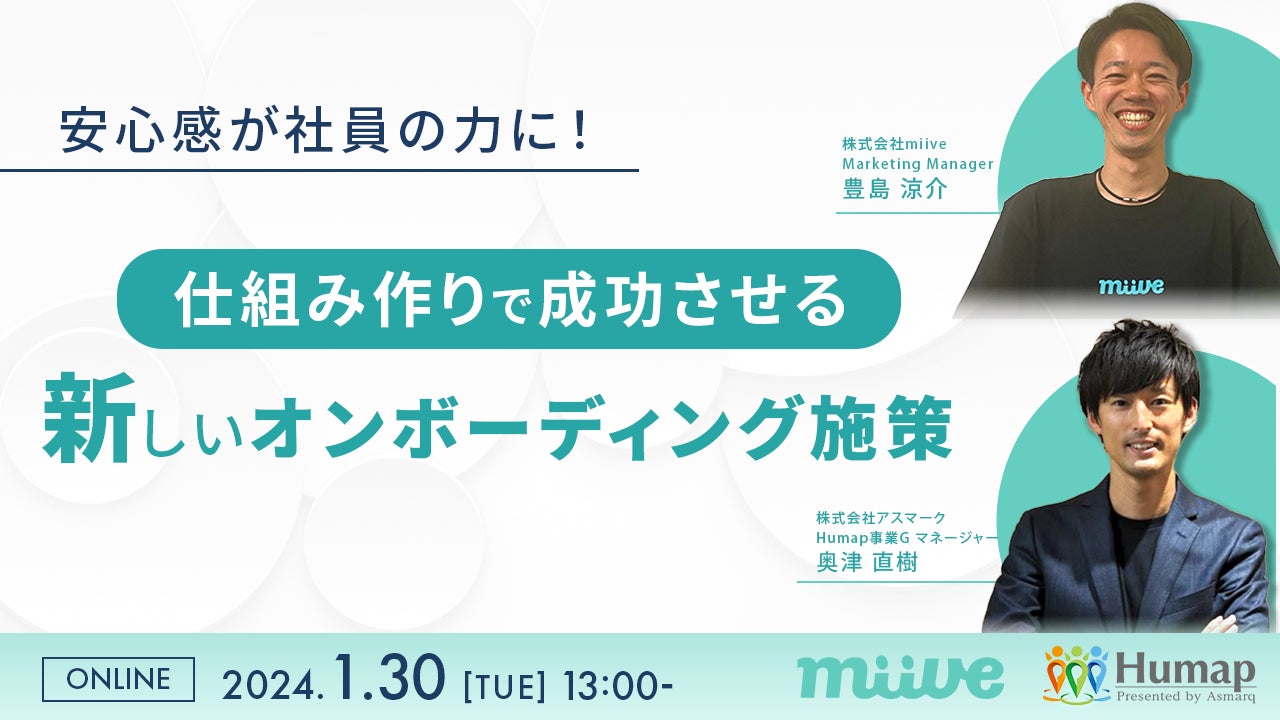 安心感が社員の力に！

仕組み作りで成功させる

新しいオンボーディング施策

株式会社miive
Marketing Manager
豊島 涼介

miive

株式会社アスマーク
Humap事業G マネージャー
奥津 直樹

ONLINE 2024.1.30 [TUE] 13:00-

miive

Humap
Presented by Asmarq